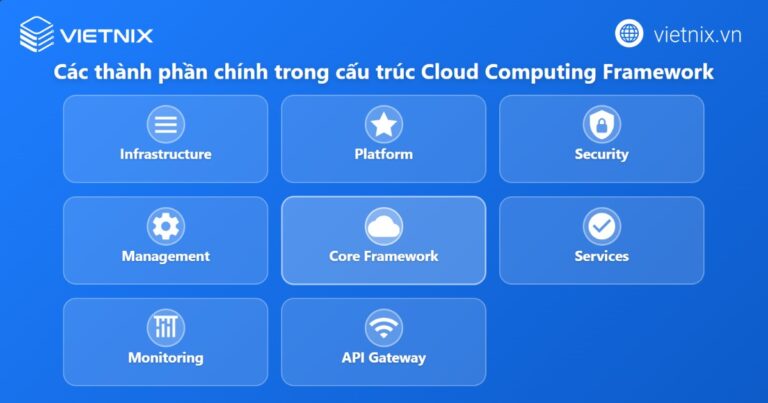 VIETNIX

vietnix.vn

Các thành phần chính trong cấu trúc Cloud Computing Framework

Infrastructure

Platform

Security

Management

Core Framework

Services

Monitoring

API Gateway